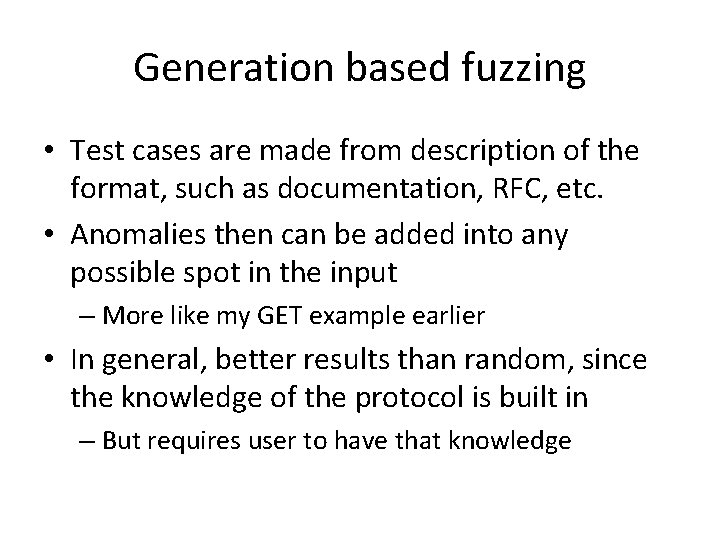 Generation based fuzzing

• Test cases are made from description of the format, such as documentation, RFC, etc.
• Anomalies then can be added into any possible spot in the input
– More like my GET example earlier
• In general, better results than random, since the knowledge of the protocol is built in
– But requires user to have that knowledge